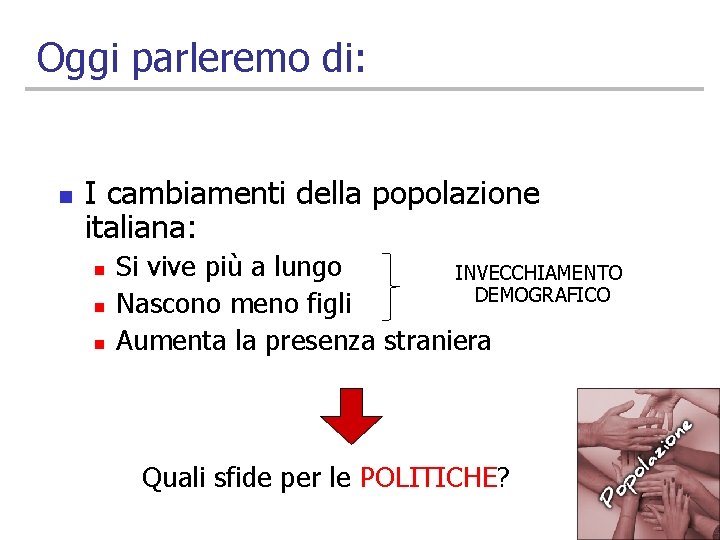 Oggi parleremo di:

I cambiamenti della popolazione italiana:

Si vive più a lungo
Nascono meno figli
Aumenta la presenza straniera

INVECCHIAMENTO DEMOGRAFICO

Quali sfide per le POLITICHE?

Popolazione